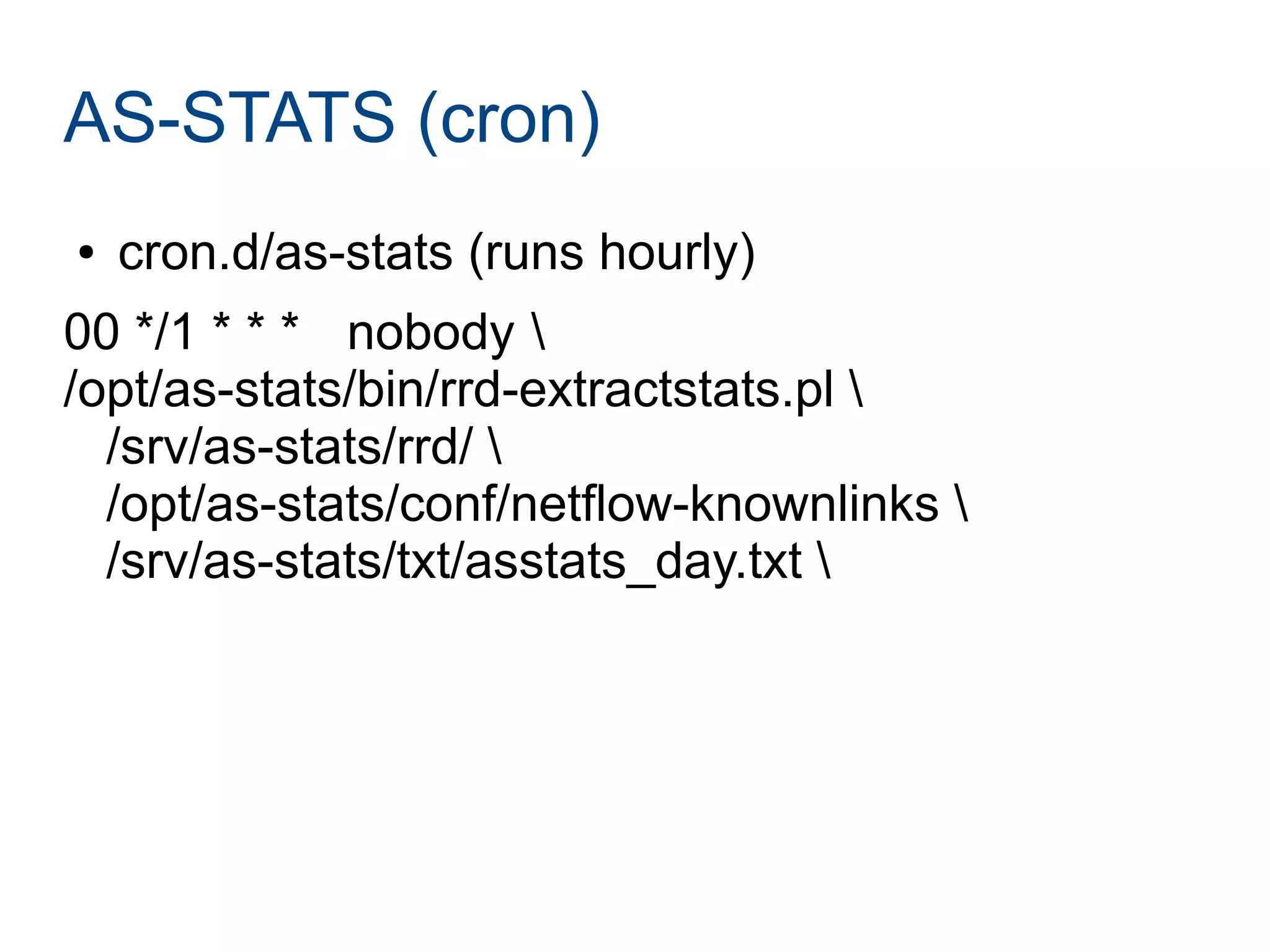 AS-STATS (cron)

• cron.d/as-stats (runs hourly)

00 */1 * * *   nobody \
/opt/as-stats/bin/rrd-extractstats.pl \
  /srv/as-stats/rrd/ \
  /opt/as-stats/conf/netflow-knownlinks \
  /srv/as-stats/txt/asstats_day.txt \